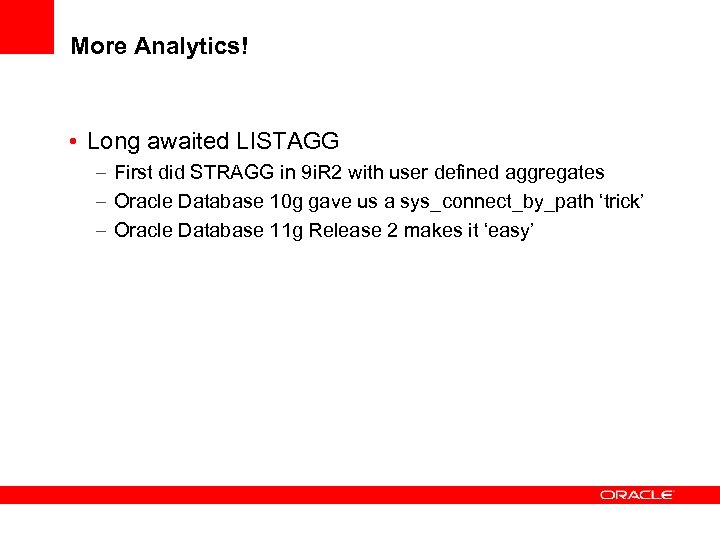 More Analytics!

• Long awaited LISTAGG
– First did STRAGG in 9iR2 with user defined aggregates
– Oracle Database 10g gave us a sys_connect_by_path ‘trick’
– Oracle Database 11g Release 2 makes it ‘easy’

ORACLE